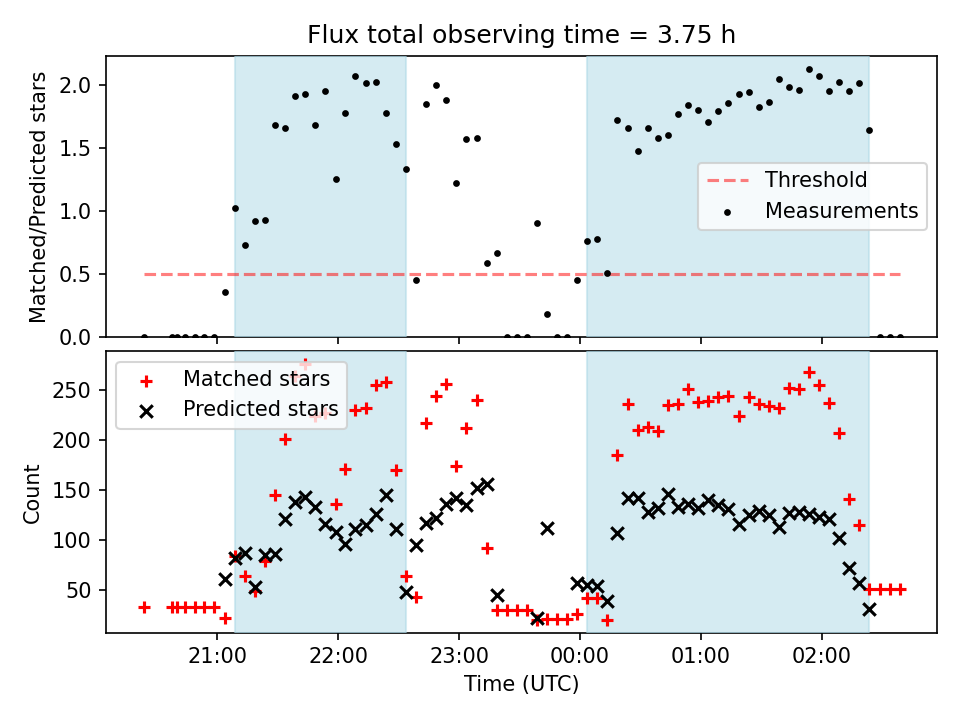 Flux total observing time = 3.75 h

Matched/Predicted stars

2.0
1.5
1.0
0.5
0.0

Threshold
Measurements

Matched stars
Predicted stars

Count

250
200
150
100
50

21:00
22:00
23:00
00:00
01:00
02:00

Time (UTC)